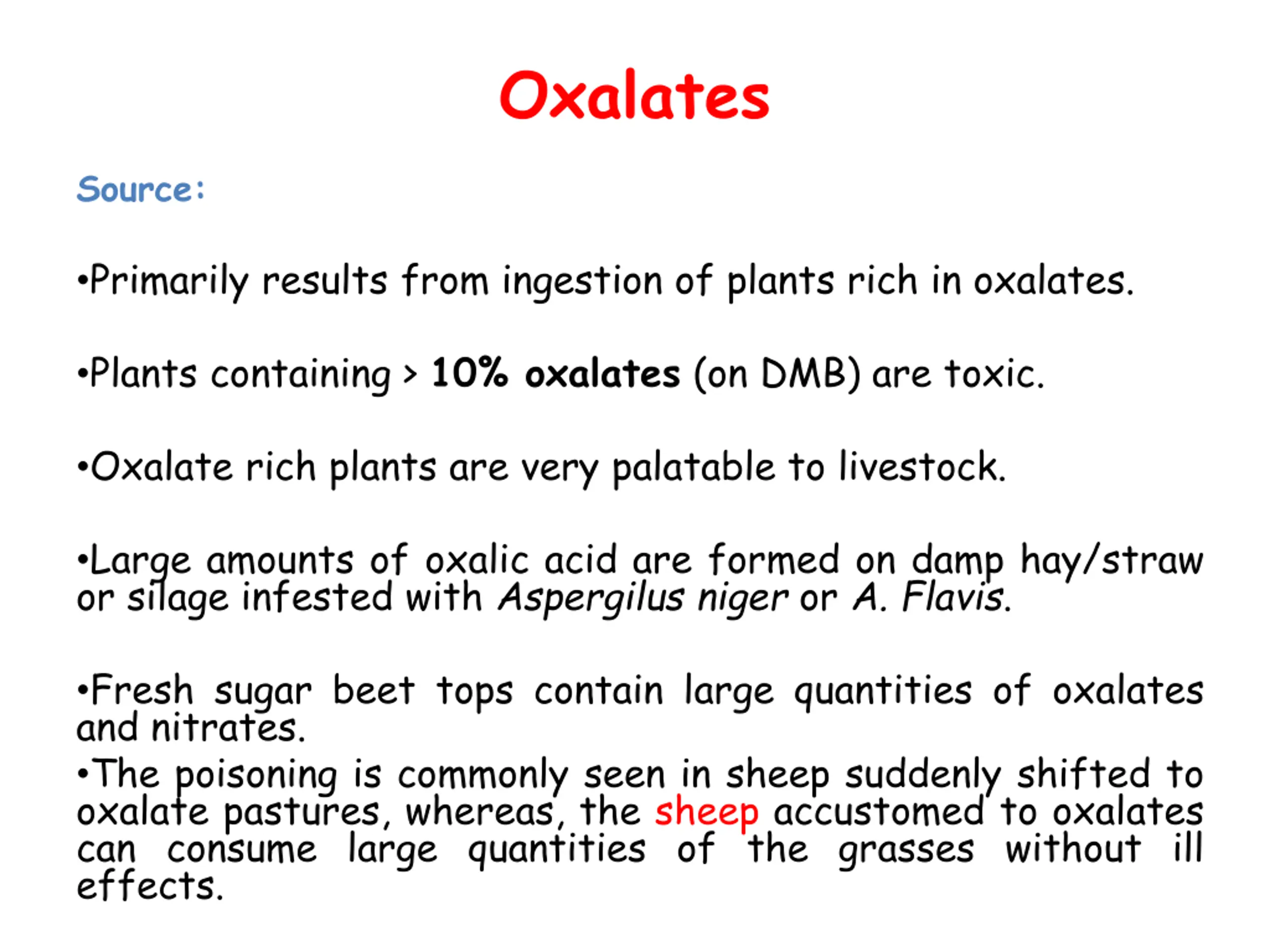 Oxalates

Source:

•Primarily results from ingestion of plants rich in oxalates.

•Plants containing > 10% oxalates (on DMB) are toxic.

•Oxalate rich plants are very palatable to livestock.

•Large amounts of oxalic acid are formed on damp hay/straw or silage infested with Aspergilus niger or A. Flavis.

•Fresh sugar beet tops contain large quantities of oxalates and nitrates.

•The poisoning is commonly seen in sheep suddenly shifted to oxalate pastures, whereas, the sheep accustomed to oxalates can consume large quantities of the grasses without ill effects.